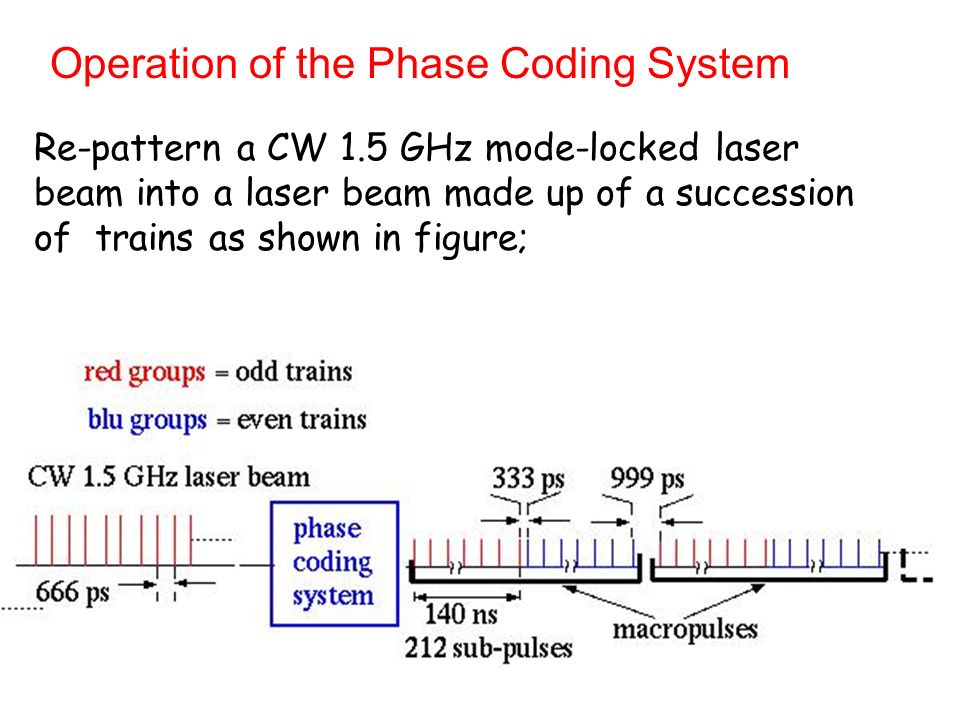 Operation of the Phase Coding System

Re-pattern a CW 1.5 GHz mode-locked laser beam into a laser beam made up of a succession of trains as shown in figure;

red groups = odd trains

blu groups = even trains

CW 1.5 GHz laser beam

666 ps

phase coding system

333 ps

999 ps

140 ns

212 sub-pulses

macropulses